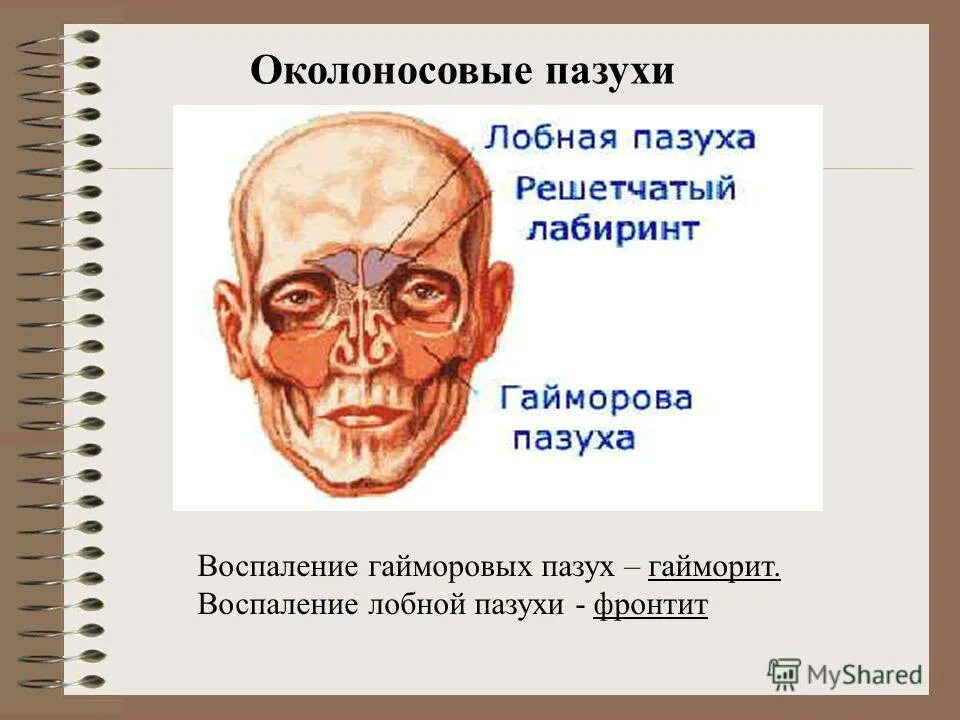 Околоносовые пазухи

Лобная пазуха

Решетчатый лабиринт

Гайморова пазуха

Воспаление гайморовых пазух – гайморит.
Воспаление лобной пазухи - фронтит

MyShared